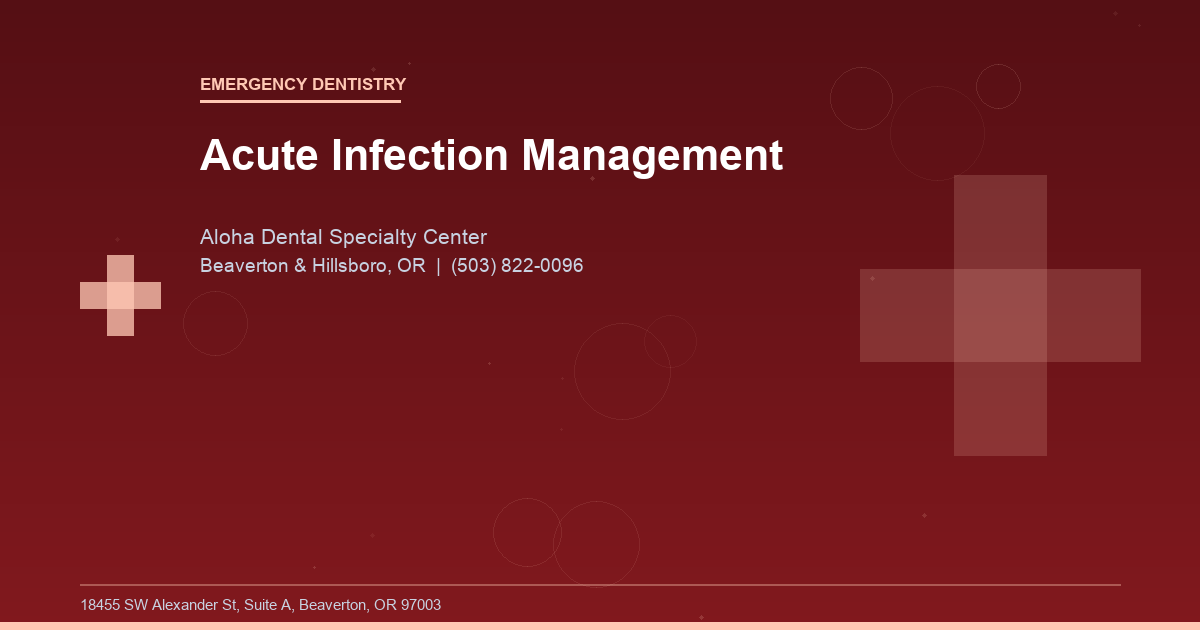 EMERGENCY DENTISTRY

Acute Infection Management

Aloha Dental Specialty Center

Beaverton & Hillsboro, OR | (503) 822-0096

18455 SW Alexander St, Suite A, Beaverton, OR 97003